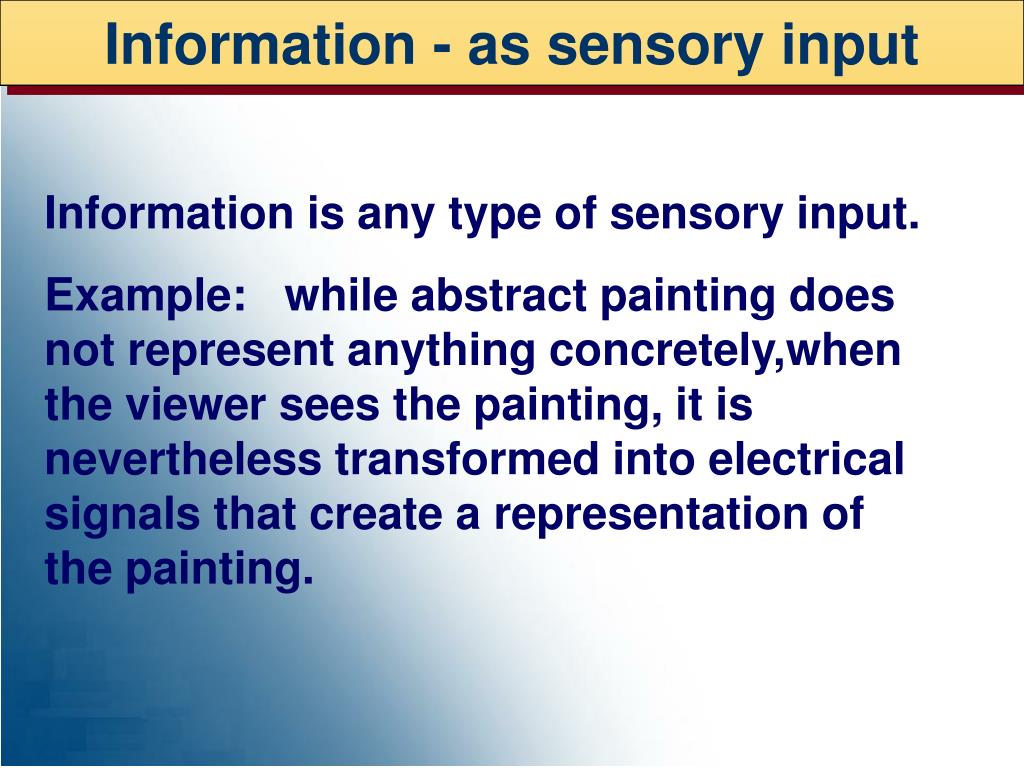 Information - as sensory input

Information is any type of sensory input.

Example: while abstract painting does not represent anything concretely,when the viewer sees the painting, it is nevertheless transformed into electrical signals that create a representation of the painting.